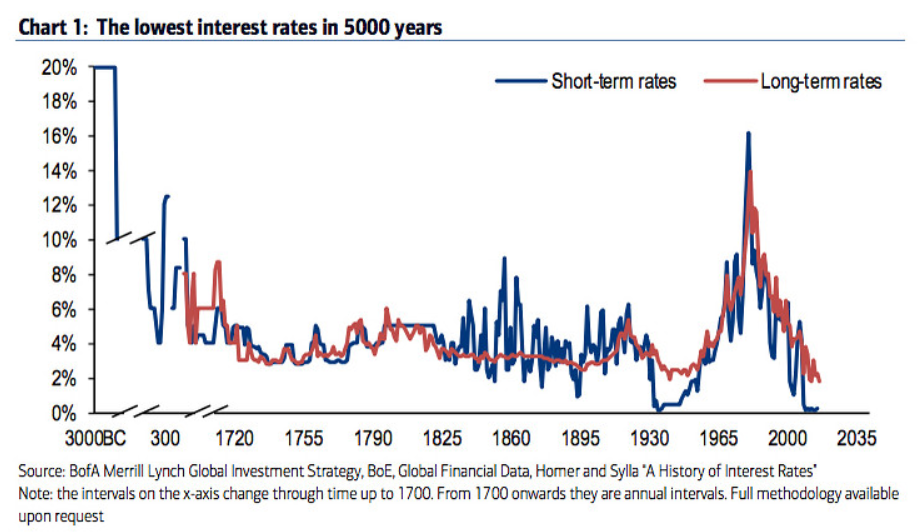 Chart 1: The lowest interest rates in 5000 years

Short-term rates
Long-term rates

20%
18%
16%
14%
12%
10%
8%
6%
4%
2%
0%

3000BC
300
1720
1755
1790
1825
1860
1895
1930
1965
2000
2035

Source: BofA Merrill Lynch Global Investment Strategy, BoE, Global Financial Data, Homer and Sylla "A History of Interest Rates"
Note: the intervals on the x-axis change through time up to 1700. From 1700 onwards they are annual intervals. Full methodology available upon request